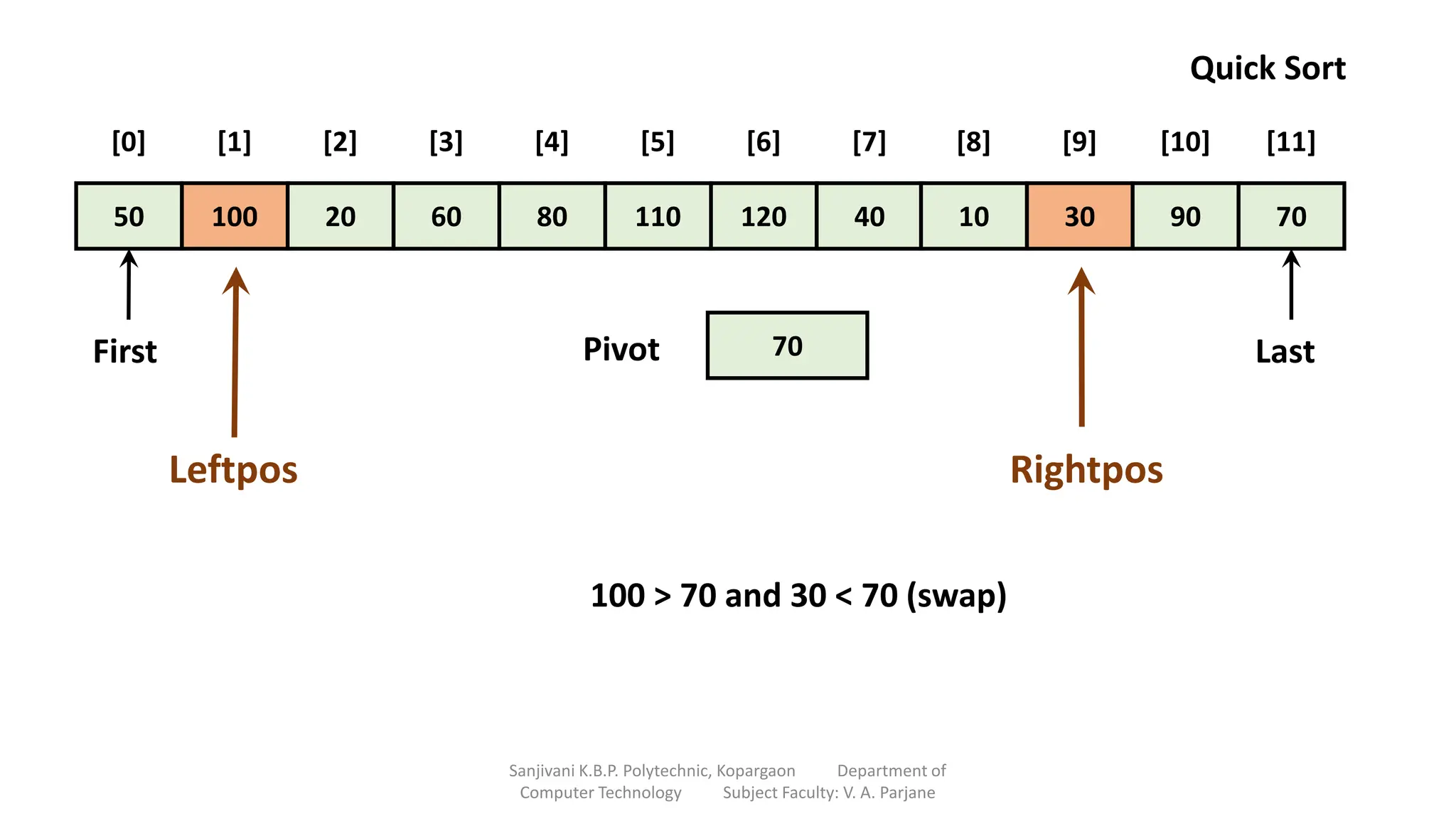 Quick Sort

| [0] | [1] | [2] | [3] | [4] | [5] | [6] | [7] | [8] | [9] | [10] | [11] |
|---|---|---|---|---|---|---|---|---|---|---|---|
| 50 | 100 | 20 | 60 | 80 | 110 | 120 | 40 | 10 | 30 | 90 | 70 |

First

Leftpos

Pivot 70

Rightpos

Last

100 > 70 and 30 < 70 (swap)

Sanjivani K.B.P. Polytechnic, Kopargaon Department of Computer Technology Subject Faculty: V. A. Parjane